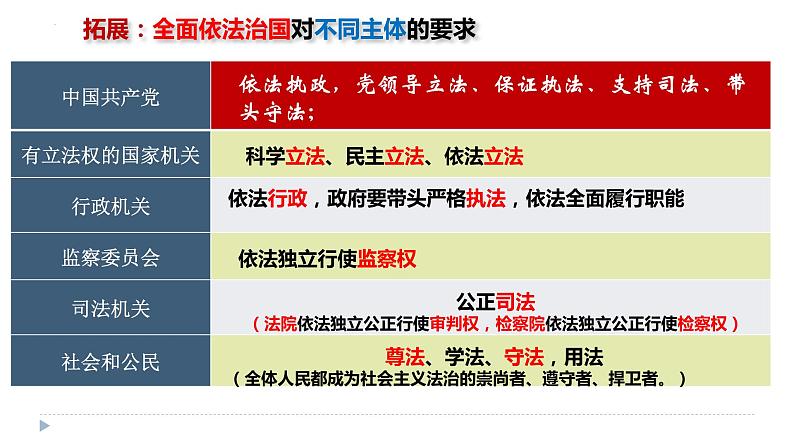 拓展：全面依法治国对不同主体的要求

| 中国共产党 | 依法执政，党领导立法、保证执法、支持司法、带头守法； |
|---|---|
| 有立法权的国家机关 | 科学立法、民主立法、依法立法 |
| 行政机关 | 依法行政，政府要带头严格执法，依法全面履行职能 |
| 监察委员会 | 依法独立行使监察权 |
| 司法机关 | 公正司法（法院依法独立公正行使审判权，检察院依法独立公正行使检察权） |
| 社会和公民 | 尊法、学法、守法，用法（全体人民都成为社会主义法治的崇尚者、遵守者、捍卫者。） |